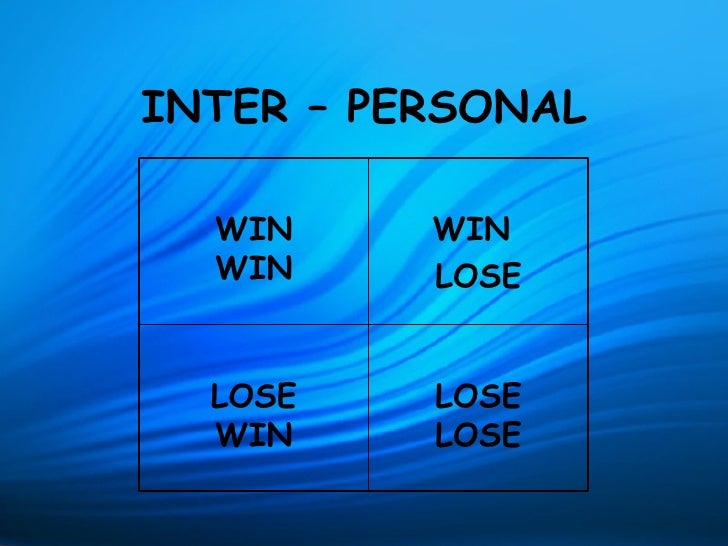 INTER – PERSONAL

| WIN WIN | WIN LOSE |
|---|---|
| LOSE WIN | LOSE LOSE |